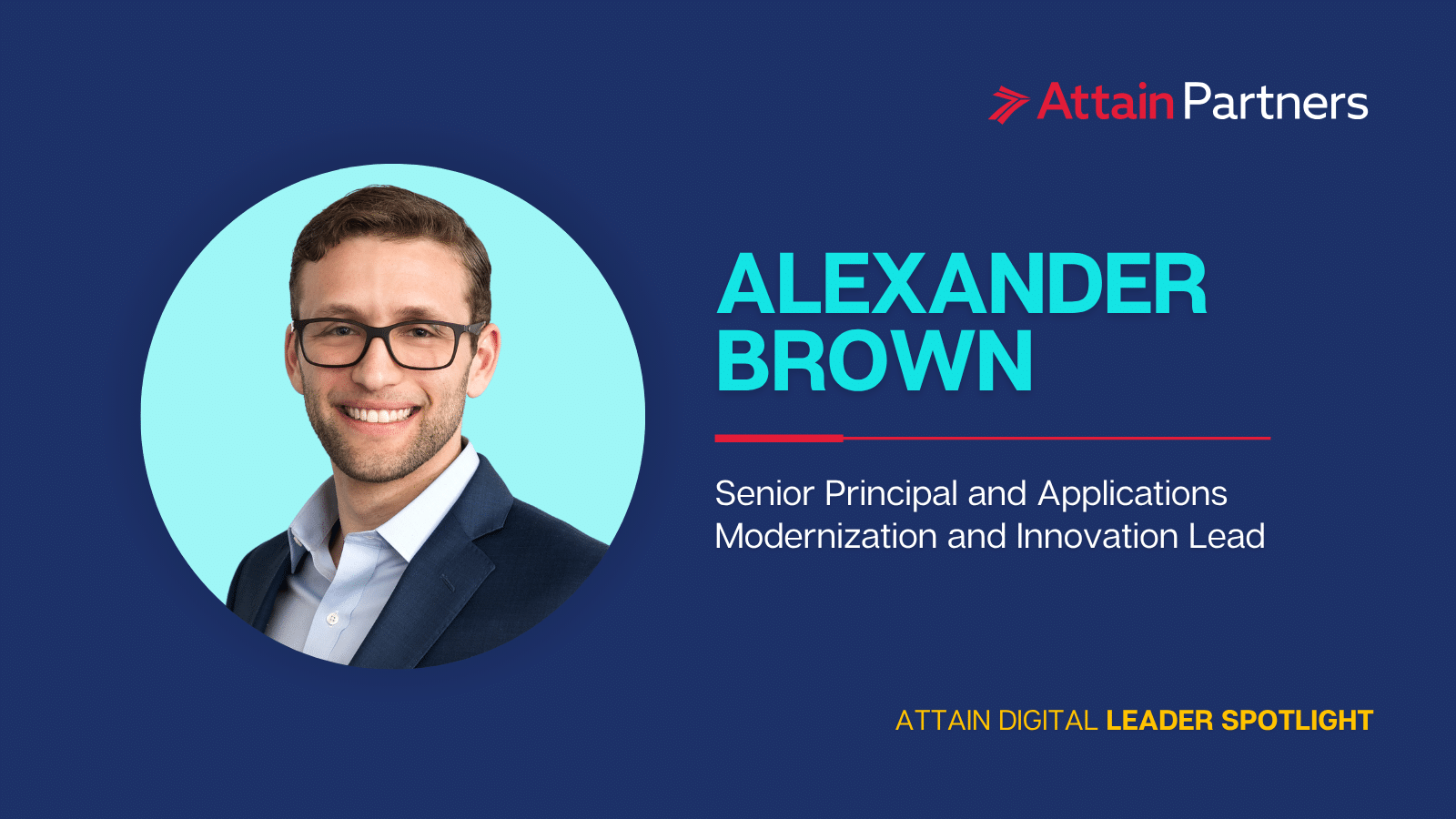 Attain Partners

ALEXANDER BROWN

Senior Principal and Applications Modernization and Innovation Lead

ATTAIN DIGITAL LEADER SPOTLIGHT